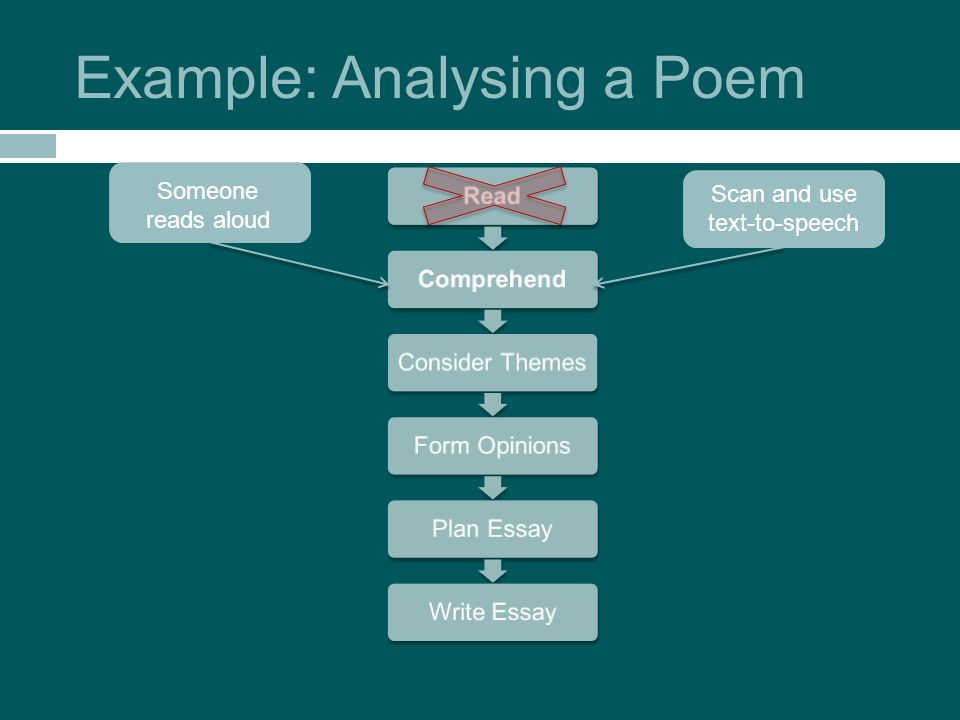 Example: Analysing a Poem

Someone reads aloud

Read

Scan and use text-to-speech

Comprehend

Consider Themes

Form Opinions

Plan Essay

Write Essay